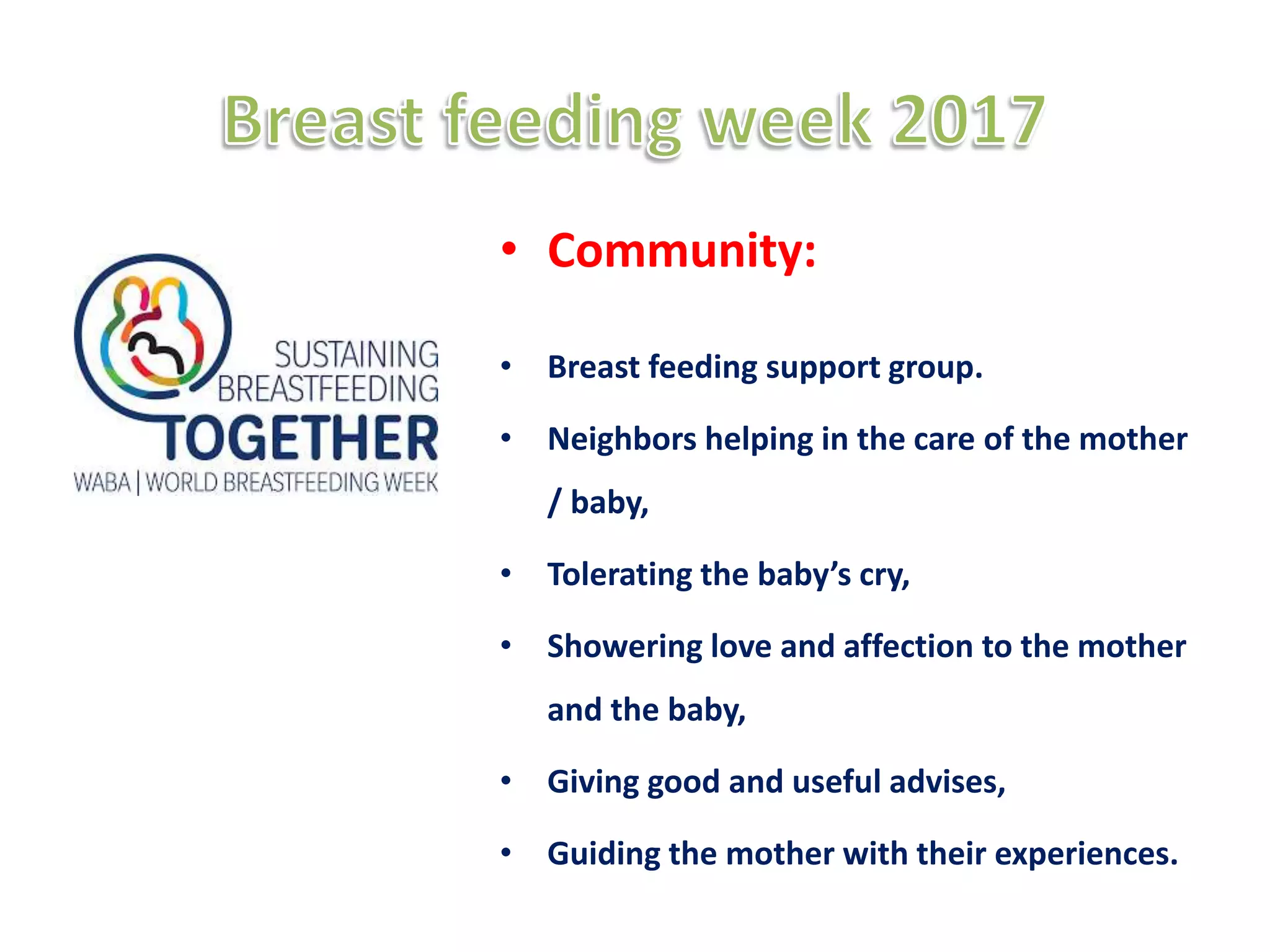 Breast feeding week 2017

SUSTAINING BREASTFEEDING TOGETHER
WABA | WORLD BREASTFEEDING WEEK

• Community:

• Breast feeding support group.
• Neighbors helping in the care of the mother / baby,
• Tolerating the baby's cry,
• Showering love and affection to the mother and the baby,
• Giving good and useful advises,
• Guiding the mother with their experiences.